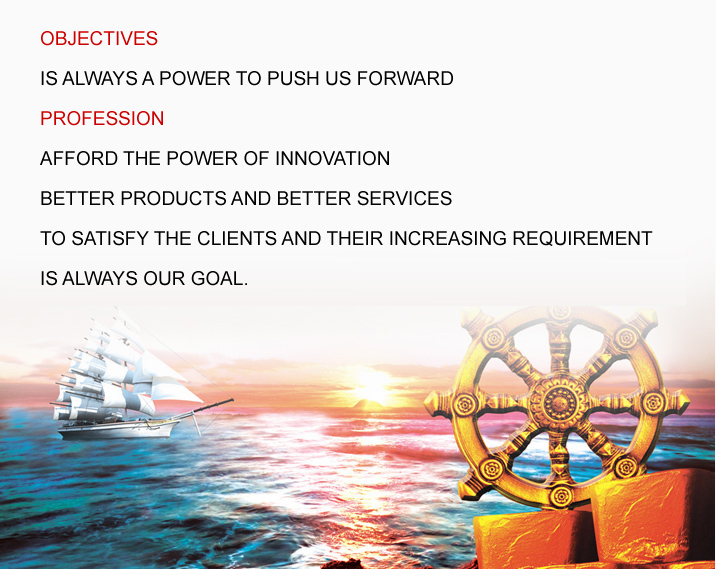 OBJECTIVES

IS ALWAYS A POWER TO PUSH US FORWARD

PROFESSION

AFFORD THE POWER OF INNOVATION

BETTER PRODUCTS AND BETTER SERVICES

TO SATISFY THE CLIENTS AND THEIR INCREASING REQUIREMENT

IS ALWAYS OUR GOAL.